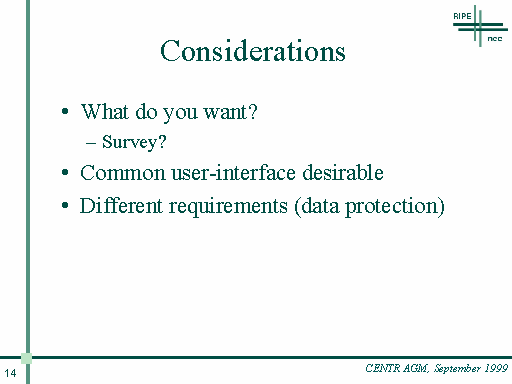 RIPE
ncc

Considerations

• What do you want?
– Survey?
• Common user-interface desirable
• Different requirements (data protection)

14

CENTR AGM, September 1999